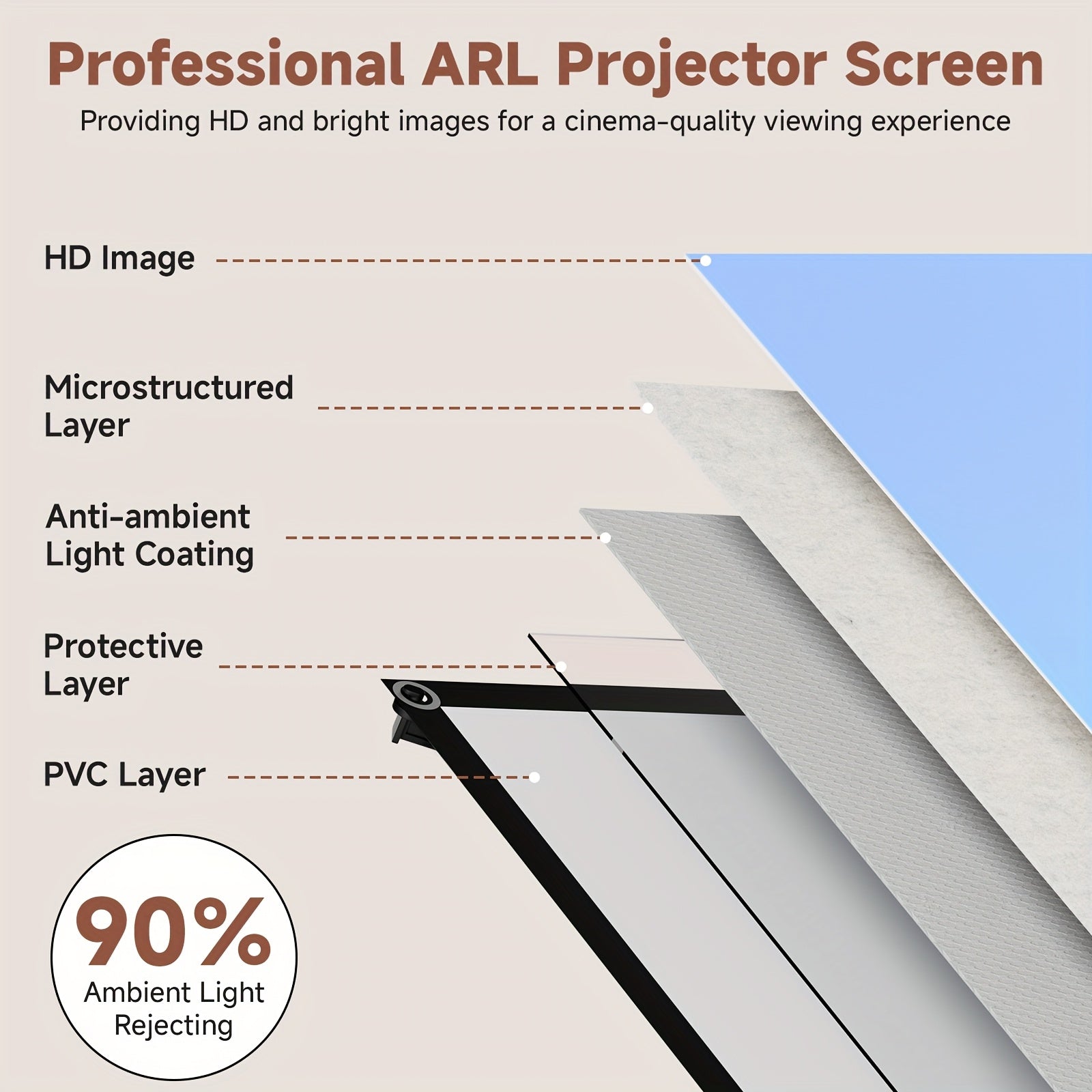 Professional ARL Projector Screen

Providing HD and bright images for a cinema-quality viewing experience

HD Image

Microstructured Layer

Anti-ambient Light Coating

Protective Layer

PVC Layer

90%
Ambient Light Rejecting